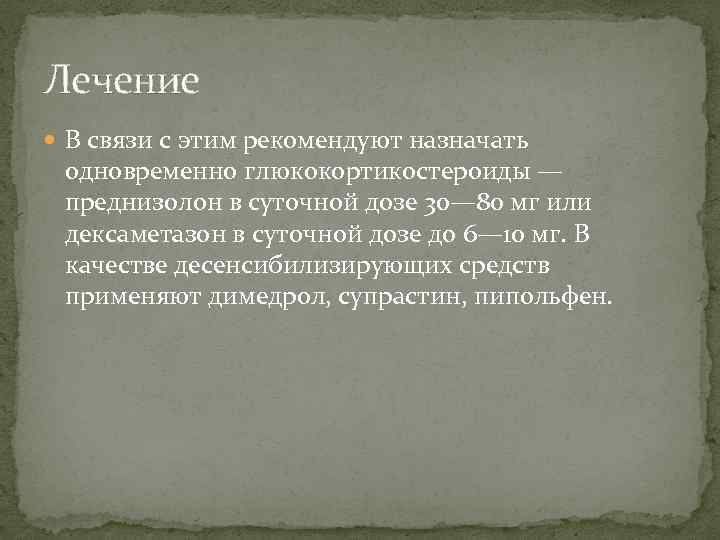 Лечение

В связи с этим рекомендуют назначать одновременно глюкокортикостероиды — преднизолон в суточной дозе 30—80 мг или дексаметазон в суточной дозе до 6—10 мг. В качестве десенсибилизирующих средств применяют димедрол, супрастин, пипольфен.